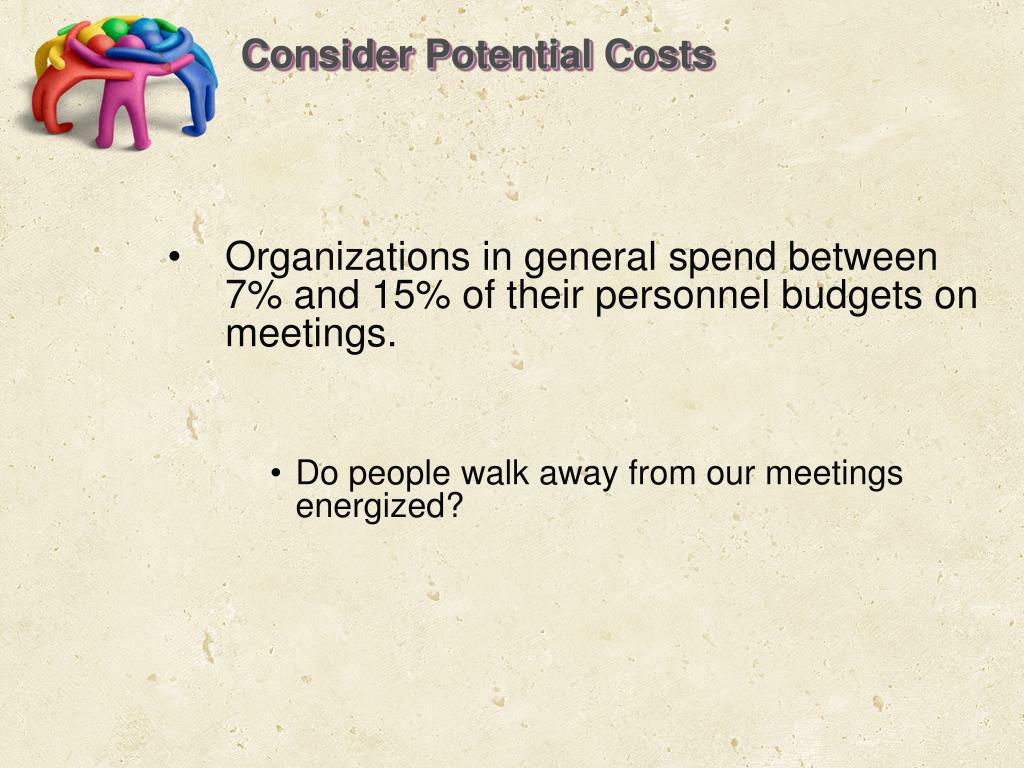 Consider Potential Costs

• Organizations in general spend between 7% and 15% of their personnel budgets on meetings.

• Do people walk away from our meetings energized?